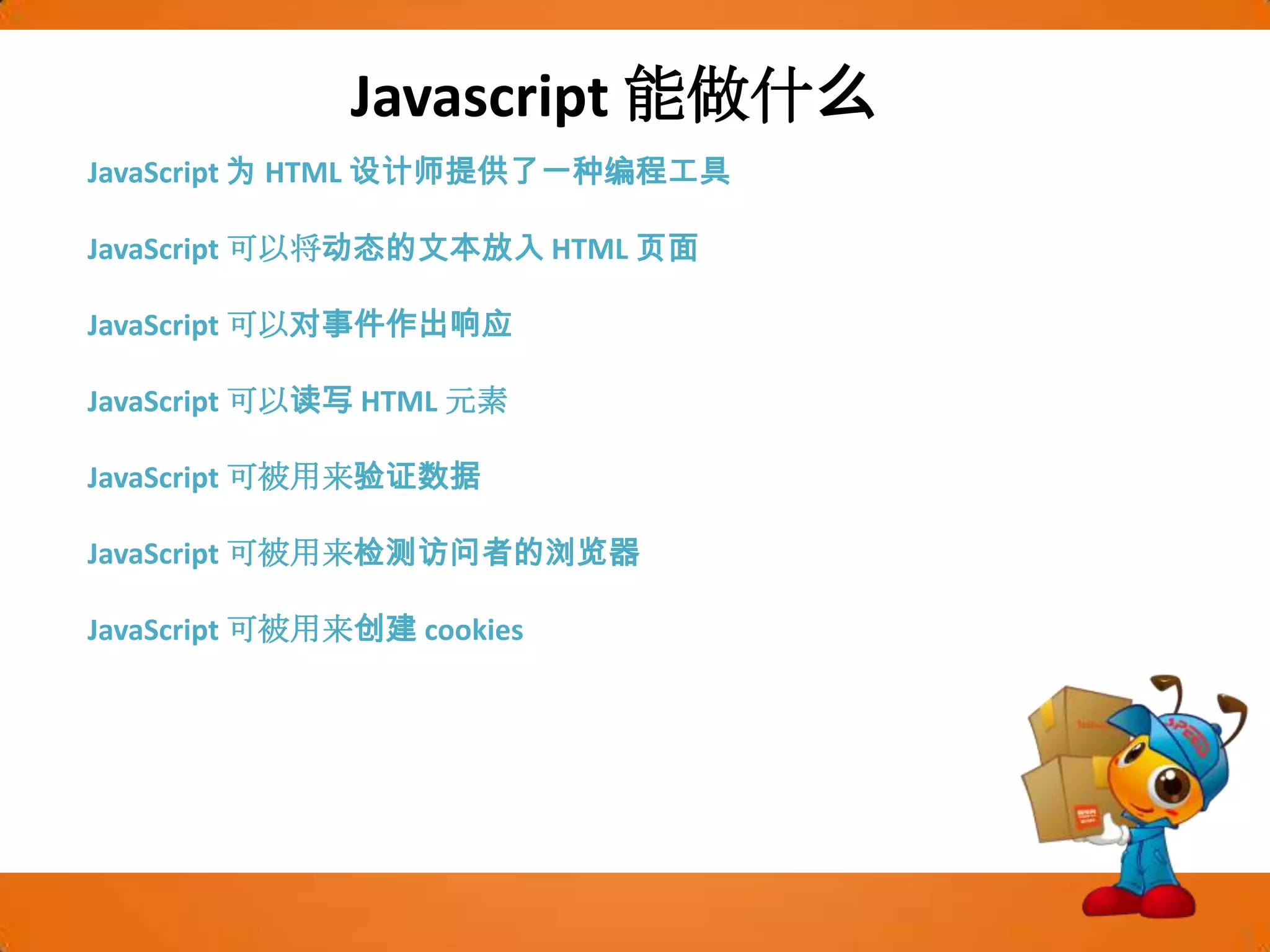 Javascript 能做什么

JavaScript 为 HTML 设计师提供了一种编程工具

JavaScript 可以将动态的文本放入 HTML 页面

JavaScript 可以对事件作出响应

JavaScript 可以读写 HTML 元素

JavaScript 可被用来验证数据

JavaScript 可被用来检测访问者的浏览器

JavaScript 可被用来创建 cookies